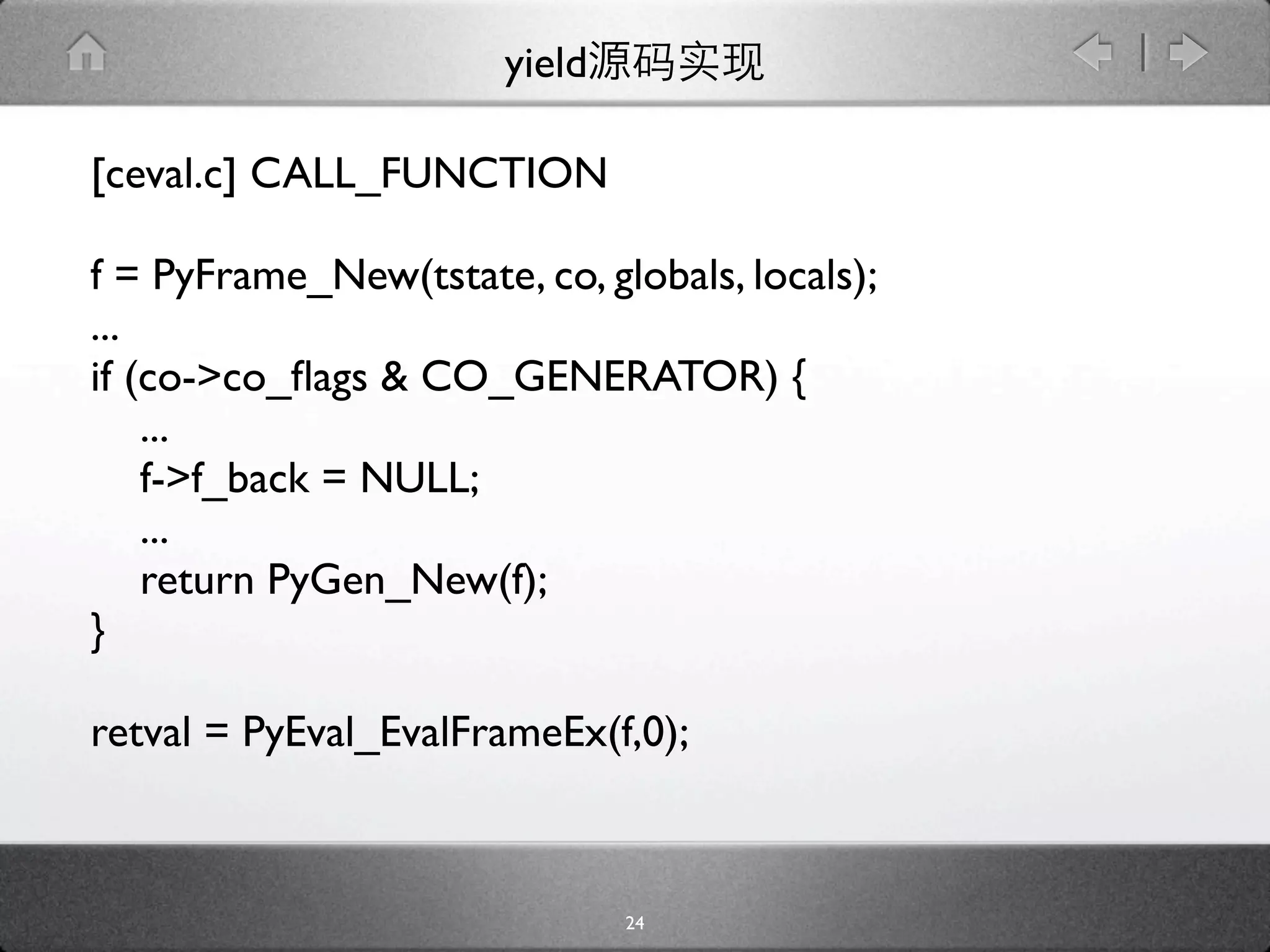 yield源码实现

[ceval.c] CALL_FUNCTION

f = PyFrame_New(tstate, co, globals, locals);
...
if (co->co_flags & CO_GENERATOR) {
...
f->f_back = NULL;
...
return PyGen_New(f);
}

retval = PyEval_EvalFrameEx(f,0);

24